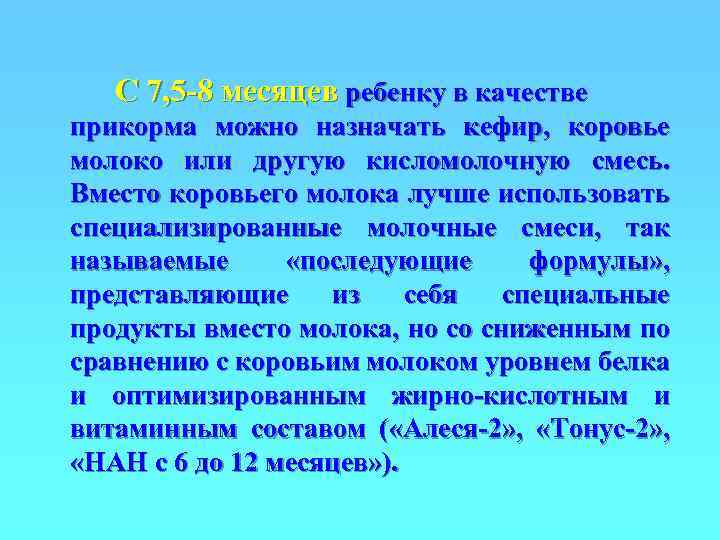 С 7,5-8 месяцев ребенку в качестве прикорма можно назначать кефир, коровье молоко или другую кисломолочную смесь. Вместо коровьего молока лучше использовать специализированные молочные смеси, так называемые «последующие формулы», представляющие из себя специальные продукты вместо молока, но со сниженным по сравнению с коровьим молоком уровнем белка и оптимизированным жирно-кислотным и витаминным составом («Алеся-2», «Тонус-2», «НАН с 6 до 12 месяцев»).